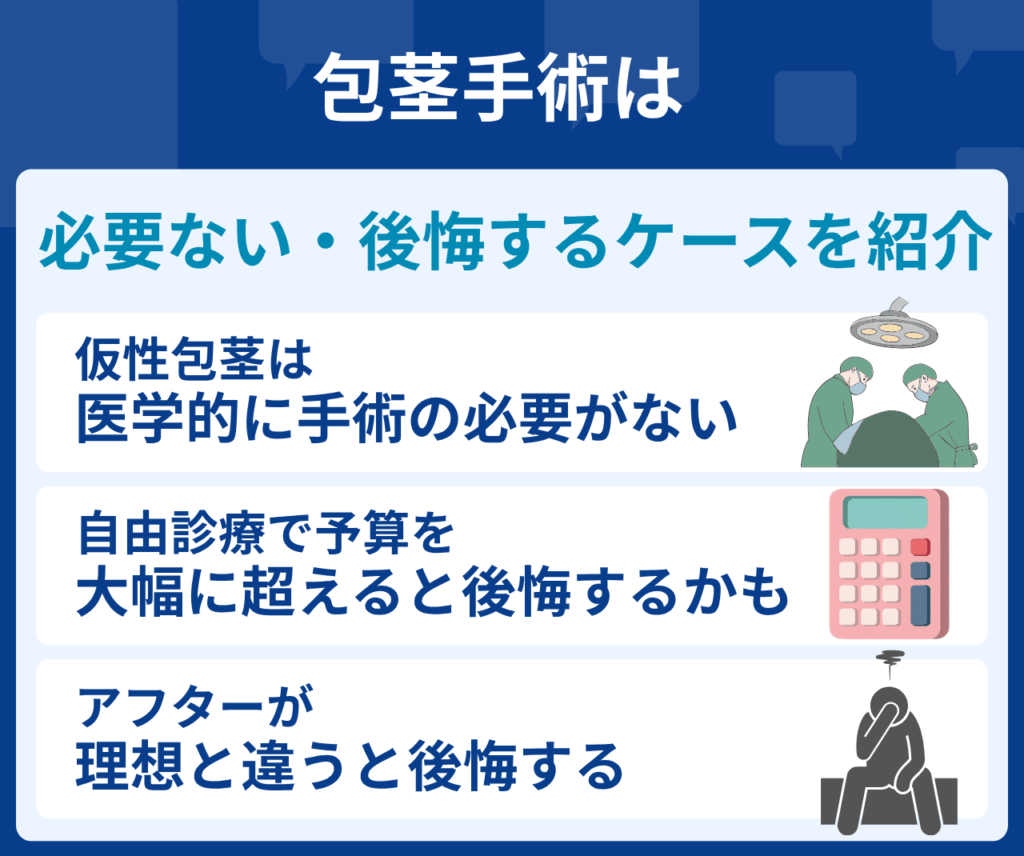 包茎手術は

必要ない・後悔するケースを紹介

仮性包茎は
医学的に手術の必要がない

自由診療で予算を
大幅に超えると後悔するかも

アフターが
理想と違うと後悔する